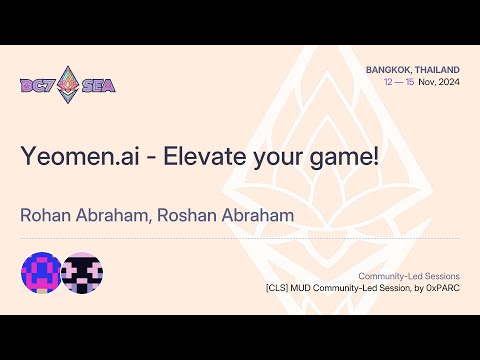 DC7 SEA

BANGKOK, THAILAND
12 — 15 Nov, 2024

Yeomen.ai - Elevate your game!

Rohan Abraham, Roshan Abraham

Community-Led Sessions
[CLS] MUD Community-Led Session, by 0xPARC